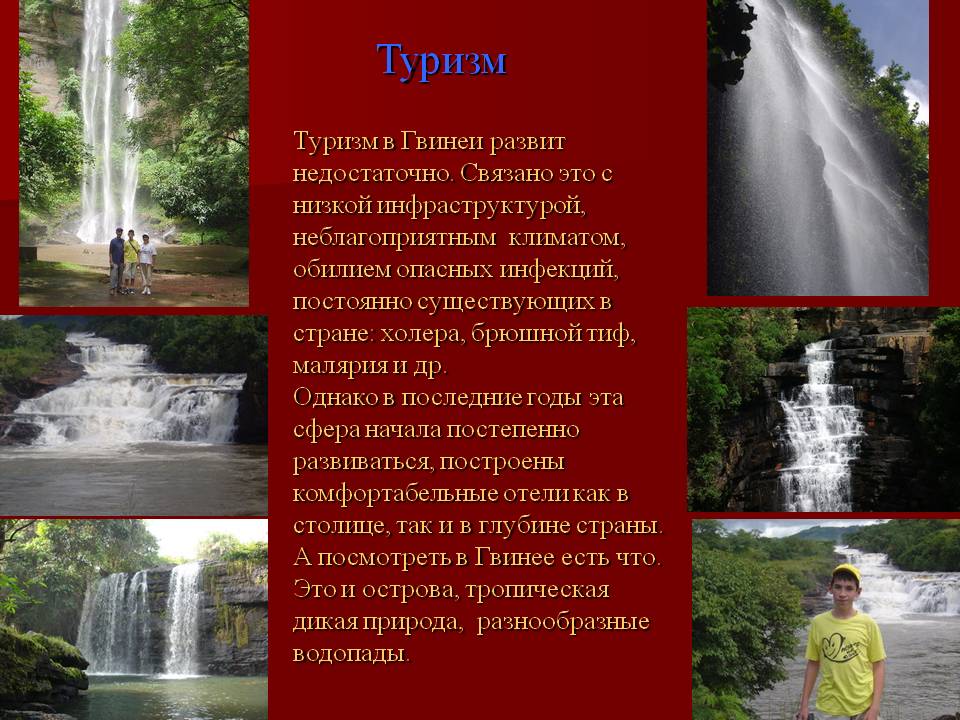 Туризм

Туризм в Гвинеи развит недостаточно. Связано это с низкой инфраструктурой, неблагоприятным климатом, обилием опасных инфекций, постоянно существующих в стране: холера, брюшной тиф, малярия и др.
Однако в последние годы эта сфера начала постепенно развиваться, построены комфортабельные отели как в столице, так и в глубине страны. А посмотреть в Гвинее есть что. Это и острова, тропическая дикая природа, разнообразные водопады.